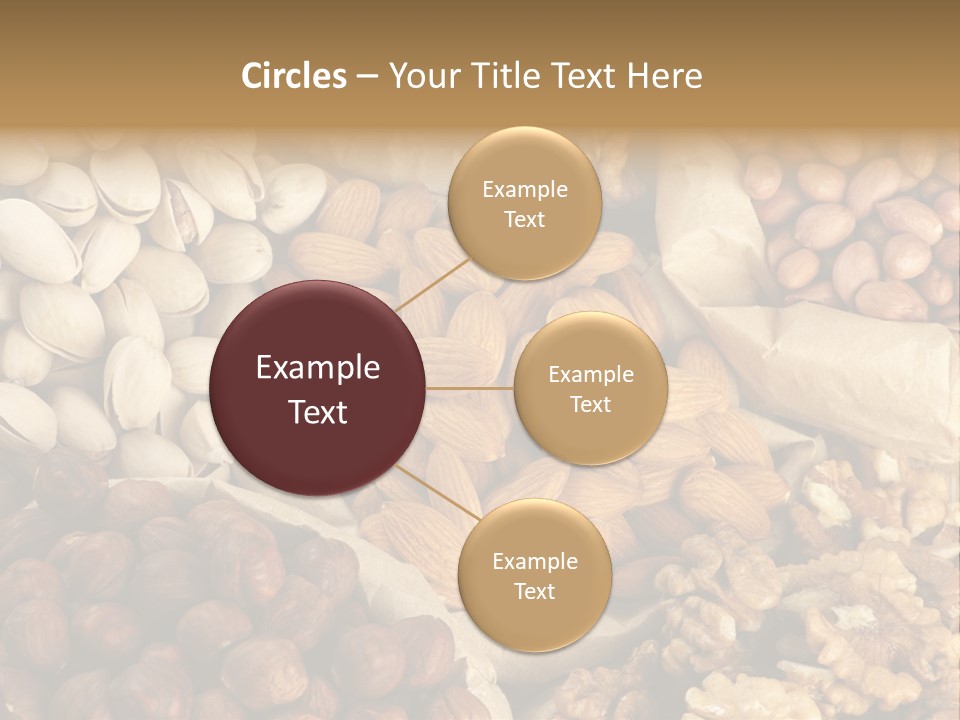 Circles – Your Title Text Here

Example Text

Example Text

Example Text

Example Text